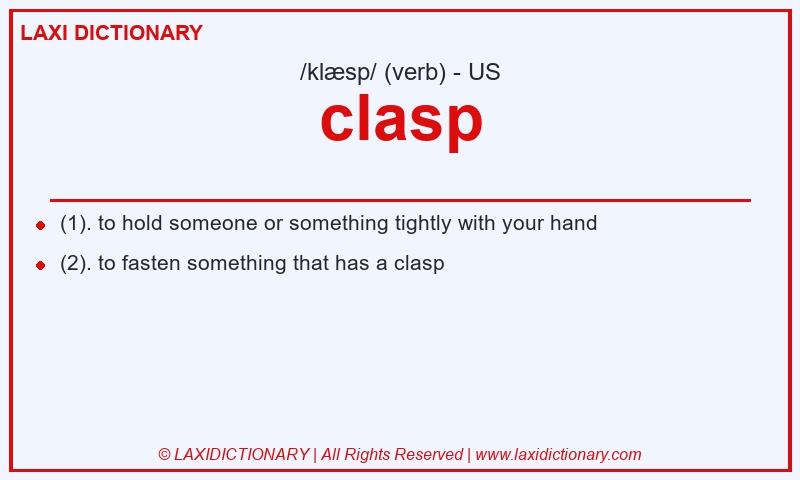 LAXI DICTIONARY

/klæsp/ (verb) - US

clasp

- (1). to hold someone or something tightly with your hand
- (2). to fasten something that has a clasp

© LAXIDICTIONARY | All Rights Reserved | www.laxidictionary.com